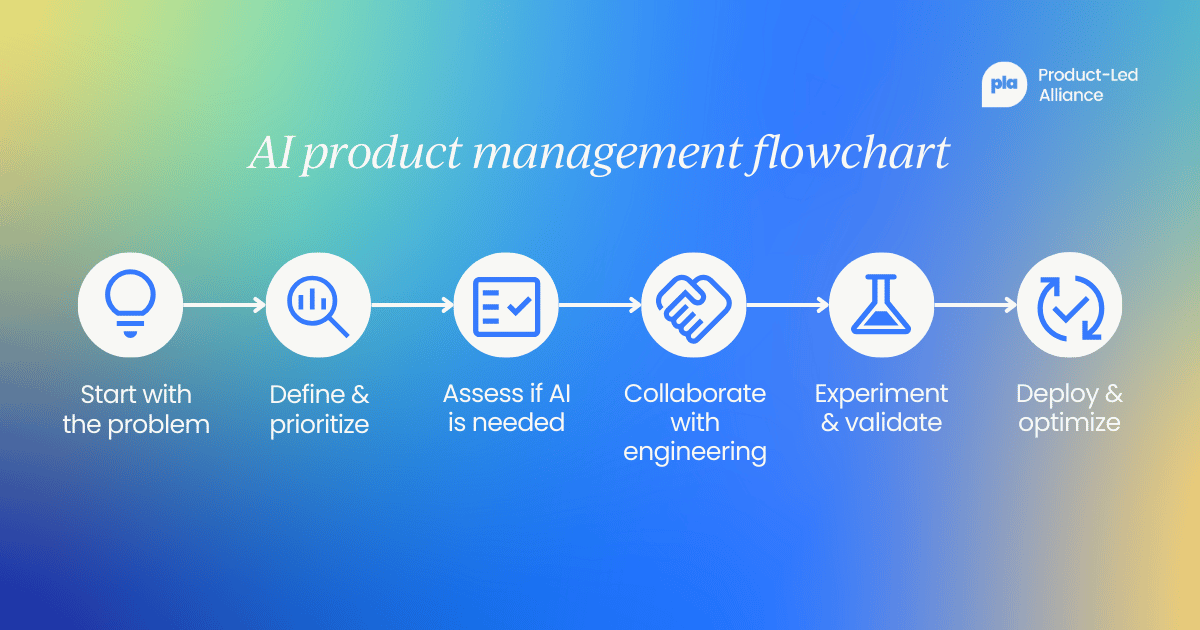 pla Product-Led Alliance

AI product management flowchart

Start with the problem

Define & prioritize

Assess if AI is needed

Collaborate with engineering

Experiment & validate

Deploy & optimize